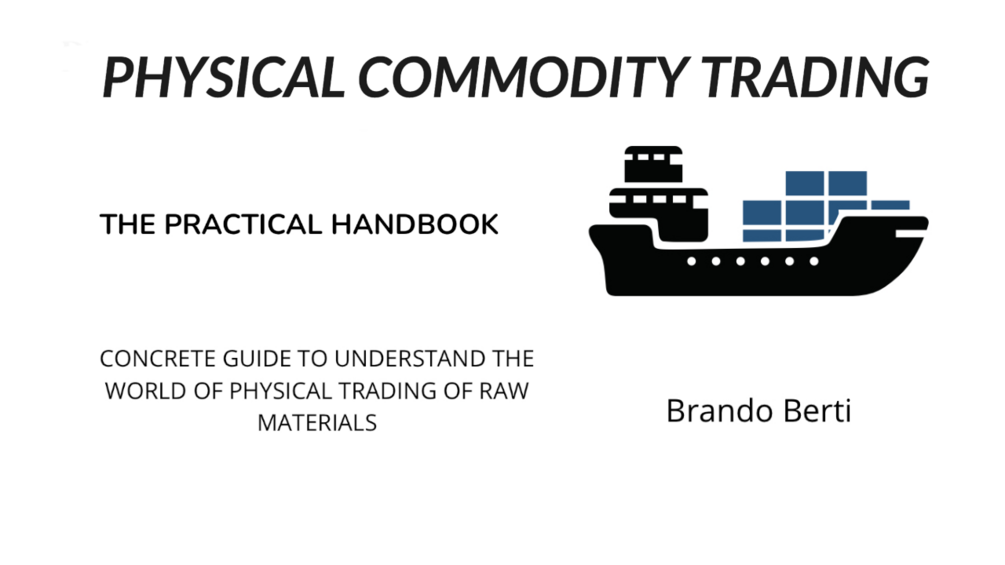 PHYSICAL COMMODITY TRADING

THE PRACTICAL HANDBOOK

CONCRETE GUIDE TO UNDERSTAND THE WORLD OF PHYSICAL TRADING OF RAW MATERIALS

Brando Berti